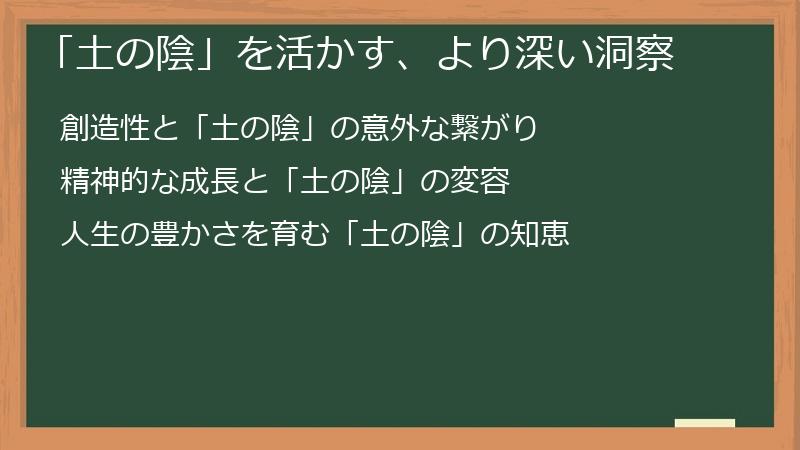 「土の陰」を活かす、より深い洞察

創造性と「土の陰」の意外な繋がり

精神的な成長と「土の陰」の変容

人生の豊かさを育む「土の陰」の知恵